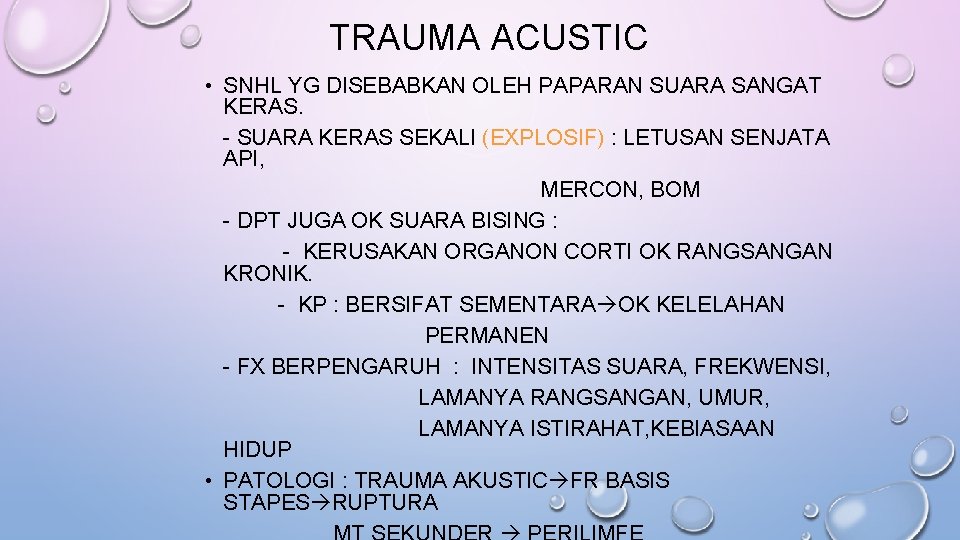 TRAUMA ACUSTIC

• SNHL YG DISEBABKAN OLEH PAPARAN SUARA SANGAT KERAS.

- SUARA KERAS SEKALI (EXPLOSIF) : LETUSAN SENJATA API,

MERCON, BOM

- DPT JUGA OK SUARA BISING :

- KERUSAKAN ORGANON CORTI OK RANGSANGAN KRONIK.

- KP : BERSIFAT SEMENTARA→OK KELELAHAN

PERMANEN

- FX BERPENGARUH : INTENSITAS SUARA, FREKWENSI,

LAMANYA RANGSANGAN, UMUR,

LAMANYA ISTIRAHAT,KEBIASAAN HIDUP

• PATOLOGI : TRAUMA AKUSTIC→FR BASIS STAPES→RUPTURA

MT SEKUNDER → PERILIMFE